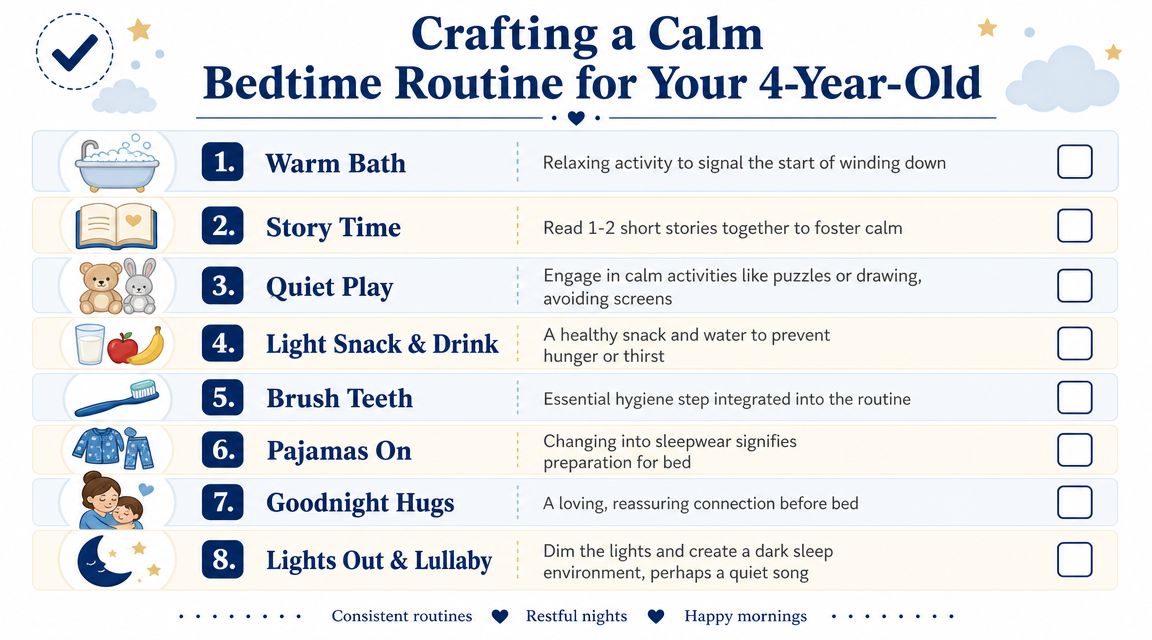 Crafting a Calm Bedtime Routine for Your 4-Year-Old

1. Warm Bath
Relaxing activity to signal the start of winding down

2. Story Time
Read 1-2 short stories together to foster calm

3. Quiet Play
Engage in calm activities like puzzles or drawing, avoiding screens

4. Light Snack & Drink
A healthy snack and water to prevent hunger or thirst

5. Brush Teeth
Essential hygiene step integrated into the routine

6. Pajamas On
Changing into sleepwear signifies preparation for bed

7. Goodnight Hugs
A loving, reassuring connection before bed

8. Lights Out & Lullaby
Dim the lights and create a dark sleep environment, perhaps a quiet song

Consistent routines ♥ Restful nights ♥ Happy mornings